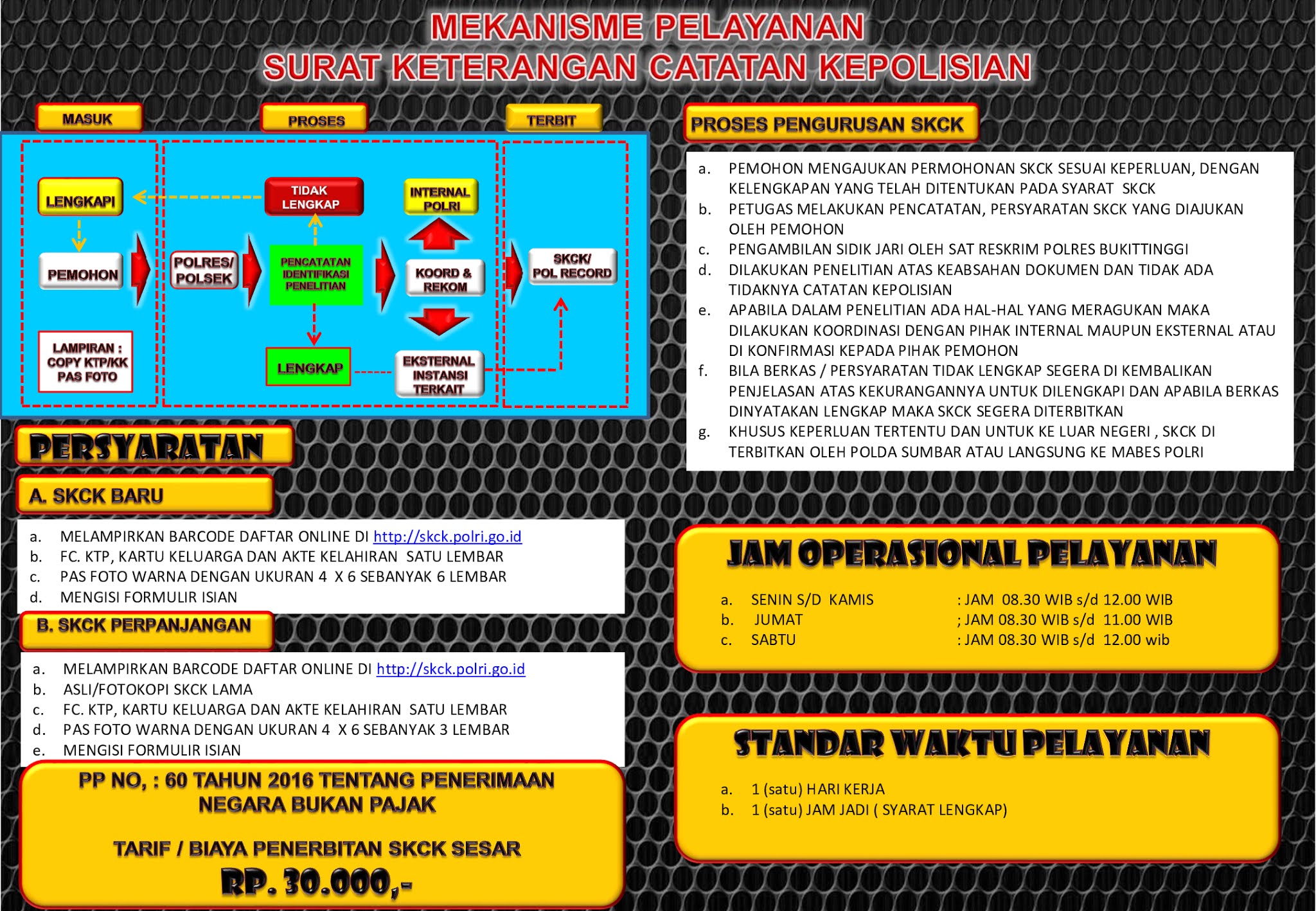 MEKANISME PELAYANAN
SURAT KETERANGAN CATATAN KEPOLISIAN

MASUK

PROSES

TERBIT

LENGKAPI

PEMOHON

LAMPIRAN : COPY KTP/KK PAS FOTO

POLRES/ POLSEK

TIDAK LENGKAP

PENCATATAN IDENTIFIKASI PENELITIAN

LENGKAP

INTERNAL POLRI

KOORD & REKOM

EKSTERNAL INSTANSI TERKAIT

SKCK/ POL RECORD

PROSES PENGURUSAN SKCK

a. PEMOHON MENGAJUKAN PERMOHONAN SKCK SESUAI KEPERLUAN, DENGAN KELENGKAPAN YANG TELAH DITENTUKAN PADA SYARAT SKCK
b. PETUGAS MELAKUKAN PENCATATAN, PERSYARATAN SKCK YANG DIAJUKAN OLEH PEMOHON
c. PENGAMBILAN SIDIK JARI OLEH SAT RESKRIM POLRES BUKITTINGGI
d. DILAKUKAN PENELITIAN ATAS KEABSAHAN DOKUMEN DAN TIDAK ADA TIDAKNYA CATATAN KEPOLISIAN
e. APABILA DALAM PENELITIAN ADA HAL-HAL YANG MERAGUKAN MAKA DILAKUKAN KOORDINASI DENGAN PIHAK INTERNAL MAUPUN EKSTERNAL ATAU DI KONFIRMASI KEPADA PIHAK PEMOHON
f. BILA BERKAS / PERSYARATAN TIDAK LENGKAP SEGERA DI KEMBALIKAN PENJELASAN ATAS KEKURANGANNYA UNTUK DILENGKAPI DAN APABILA BERKAS DINYATAKAN LENGKAP MAKA SKCK SEGERA DITERBITKAN
g. KHUSUS KEPERLUAN TERTENTU DAN UNTUK KE LUAR NEGERI , SKCK DI TERBITKAN OLEH POLDA SUMBAR ATAU LANGSUNG KE MABES POLRI

PERSYARATAN

A. SKCK BARU

a. MELAMPIRKAN BARCODE DAFTAR ONLINE DI http://skck.polri.go.id
b. FC. KTP, KARTU KELUARGA DAN AKTE KELAHIRAN SATU LEMBAR
c. PAS FOTO WARNA DENGAN UKURAN 4 X 6 SEBANYAK 6 LEMBAR
d. MENGISI FORMULIR ISIAN

B. SKCK PERPANJANGAN

a. MELAMPIRKAN BARCODE DAFTAR ONLINE DI http://skck.polri.go.id
b. ASLI/FOTOKOPI SKCK LAMA
c. FC. KTP, KARTU KELUARGA DAN AKTE KELAHIRAN SATU LEMBAR
d. PAS FOTO WARNA DENGAN UKURAN 4 X 6 SEBANYAK 3 LEMBAR
e. MENGISI FORMULIR ISIAN

PP NO, : 60 TAHUN 2016 TENTANG PENERIMAAN NEGARA BUKAN PAJAK

TARIF / BIAYA PENERBITAN SKCK SESAR

RP. 30.000,-

JAM OPERASIONAL PELAYANAN

a. SENIN S/D KAMIS : JAM 08.30 WIB s/d 12.00 WIB
b. JUMAT ; JAM 08.30 WIB s/d 11.00 WIB
c. SABTU : JAM 08.30 WIB s/d 12.00 wib

STANDAR WAKTU PELAYANAN

a. 1 (satu) HARI KERJA
b. 1 (satu) JAM JADI ( SYARAT LENGKAP)